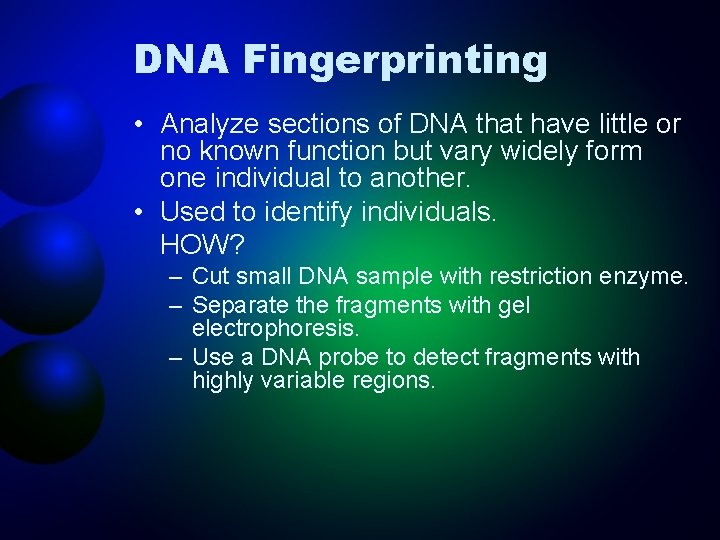 DNA Fingerprinting

• Analyze sections of DNA that have little or no known function but vary widely form one individual to another.

• Used to identify individuals.
HOW?

– Cut small DNA sample with restriction enzyme.

– Separate the fragments with gel electrophoresis.

– Use a DNA probe to detect fragments with highly variable regions.